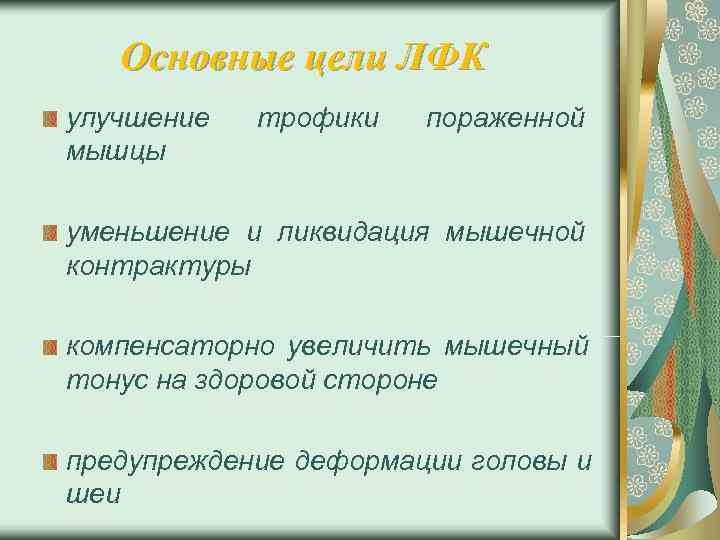 Основные цели ЛФК

улучшение трофики пораженной мышцы

уменьшение и ликвидация мышечной контрактуры

компенсаторно увеличить мышечный тонус на здоровой стороне

предупреждение деформации головы и шеи